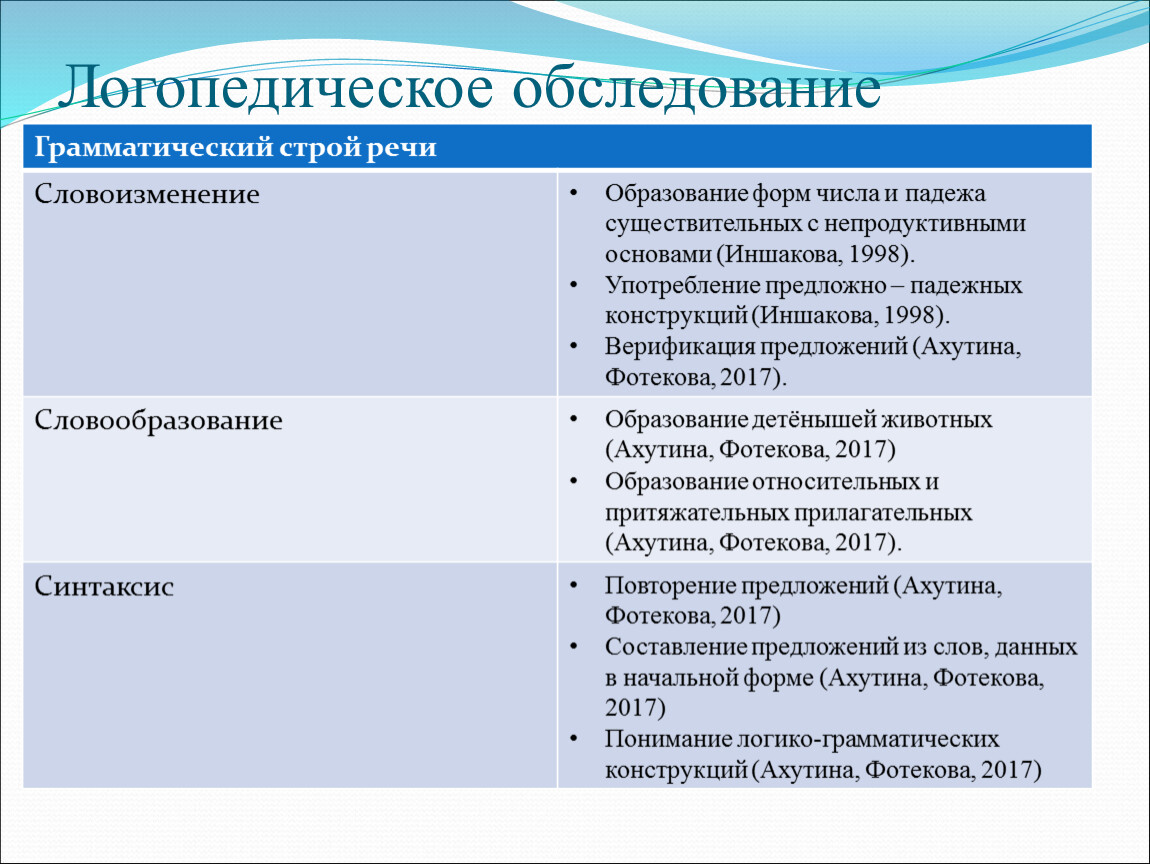 Логопедическое обследование

| Грамматический строй речи | |
|---|---|
| Словоизменение | • Образование форм числа и падежа существительных с непродуктивными основами (Иншакова, 1998). • Употребление предложно – падежных конструкций (Иншакова, 1998). • Верификация предложений (Ахутина, Фотекова, 2017). |
| Словообразование | • Образование детёнышей животных (Ахутина, Фотекова, 2017) • Образование относительных и притяжательных прилагательных (Ахутина, Фотекова, 2017). |
| Синтаксис | • Повторение предложений (Ахутина, Фотекова, 2017) • Составление предложений из слов, данных в начальной форме (Ахутина, Фотекова, 2017) • Понимание логико-грамматических конструкций (Ахутина, Фотекова, 2017) |